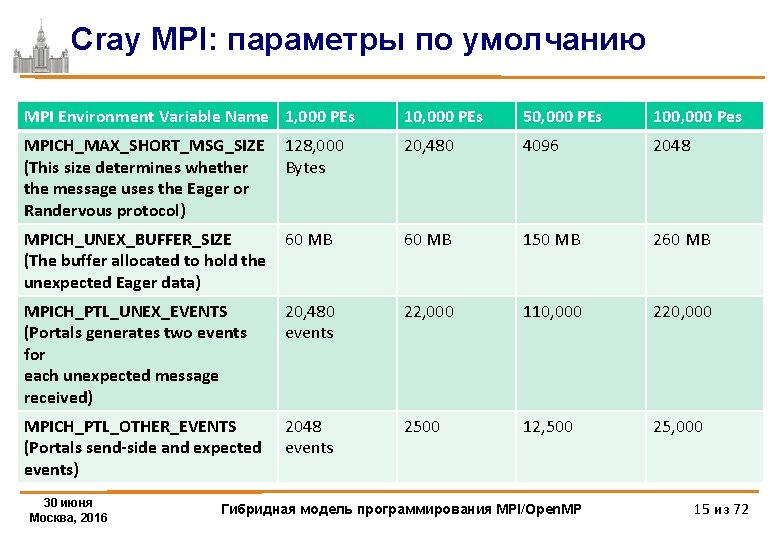 Cray MPI: параметры по умолчанию

| MPI Environment Variable Name | 1,000 PEs | 10,000 PEs | 50,000 PEs | 100,000 Pes |
|---|---|---|---|---|
| MPICH_MAX_SHORT_MSG_SIZE (This size determines whether the message uses the Eager or Randervous protocol) | 128,000 Bytes | 20,480 | 4096 | 2048 |
| MPICH_UNEX_BUFFER_SIZE (The buffer allocated to hold the unexpected Eager data) | 60 MB | 60 MB | 150 MB | 260 MB |
| MPICH_PTL_UNEX_EVENTS (Portals generates two events for each unexpected message received) | 20,480 events | 22,000 | 110,000 | 220,000 |
| MPICH_PTL_OTHER_EVENTS (Portals send-side and expected events) | 2048 events | 2500 | 12,500 | 25,000 |

30 июня
Москва, 2016

Гибридная модель программирования MPI/OpenMP

15 из 72